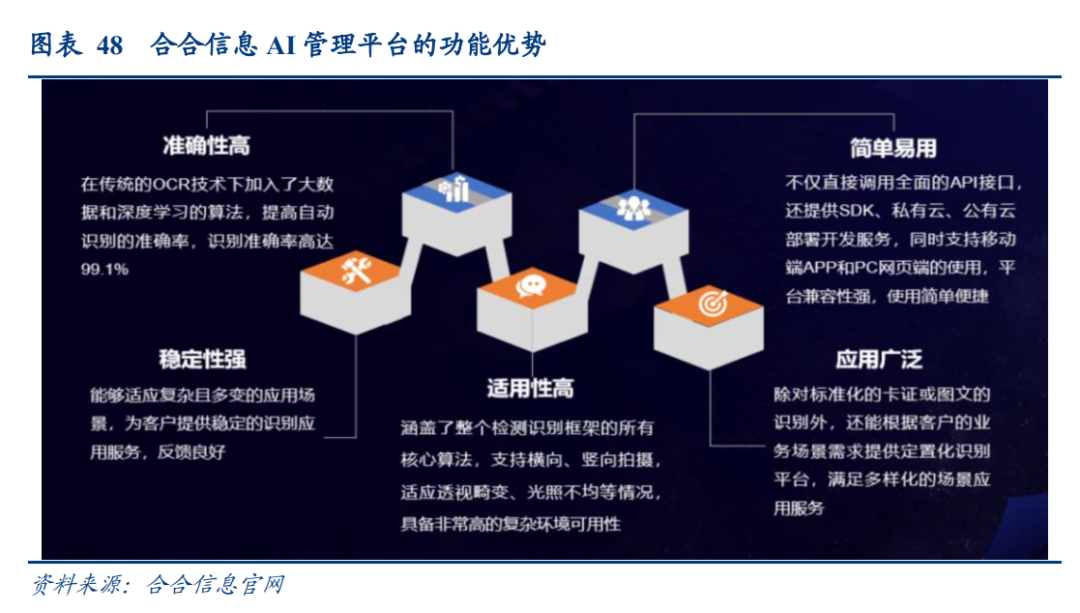 图表 48 合合信息 AI 管理平台的功能优势

准确性高

在传统的OCR技术下加入了大数据和深度学习的算法，提高自动识别的准确率，识别准确率高达99.1%

稳定性强

能够适应复杂且多变的应用场景，为客户提供稳定的识别应用服务，反馈良好

适用性高

涵盖了整个检测识别框架的所有核心算法，支持横向、竖向拍摄，适应透视畸变、光照不均等情况，具备非常高的复杂环境可用性

简单易用

不仅直接调用全面的API接口，还提供SDK、私有云、公有云部署开发服务，同时支持移动端APP和PC网页端的使用，平台兼容性强，使用简单便捷

应用广泛

除对标准化的卡证或图文的识别外，还能根据客户的业务场景需求提供定置化识别平台，满足多样化的场景应用服务

资料来源：合合信息官网